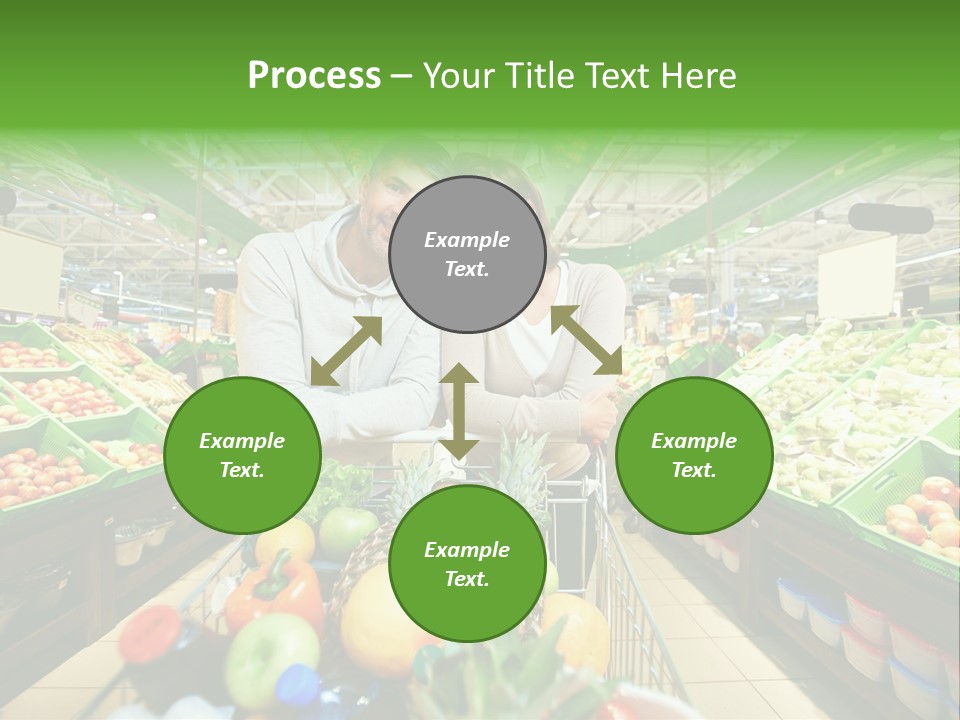 Process – Your Title Text Here

Example Text.

Example Text.

Example Text.

Example Text.